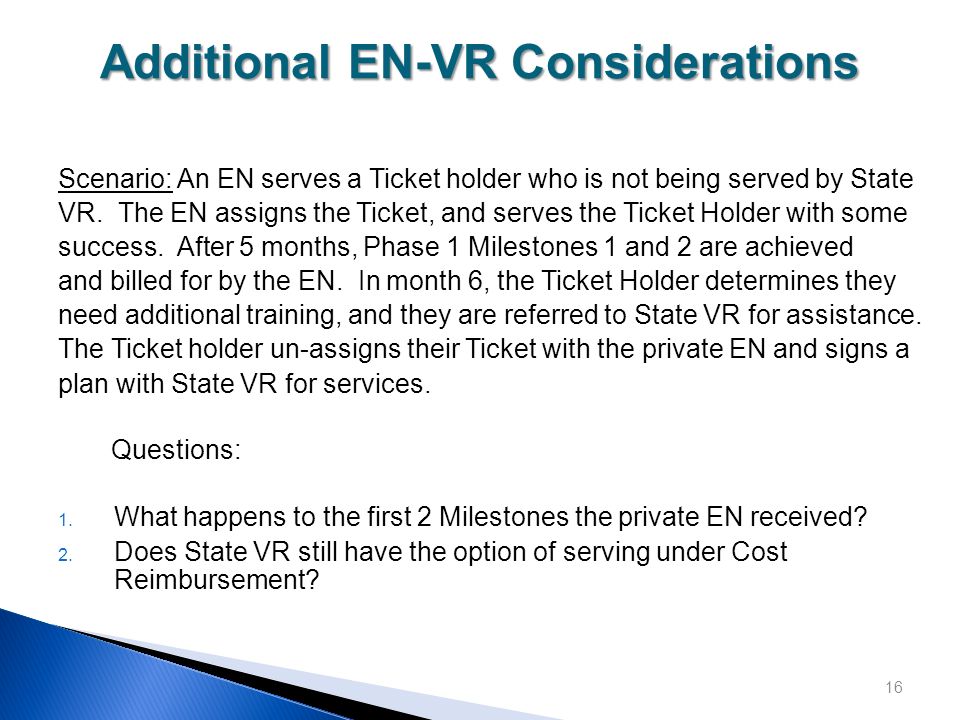 Additional EN-VR Considerations

Scenario: An EN serves a Ticket holder who is not being served by State VR. The EN assigns the Ticket, and serves the Ticket Holder with some success. After 5 months, Phase 1 Milestones 1 and 2 are achieved and billed for by the EN. In month 6, the Ticket Holder determines they need additional training, and they are referred to State VR for assistance. The Ticket holder un-assigns their Ticket with the private EN and signs a plan with State VR for services.

Questions:

1. What happens to the first 2 Milestones the private EN received?
2. Does State VR still have the option of serving under Cost Reimbursement?

16